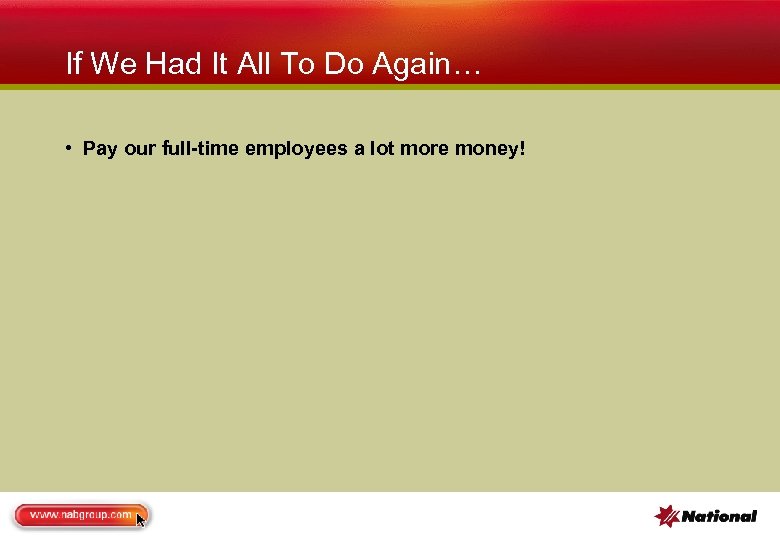 If We Had It All To Do Again…

• Pay our full-time employees a lot more money!

www.nabgroup.com

National